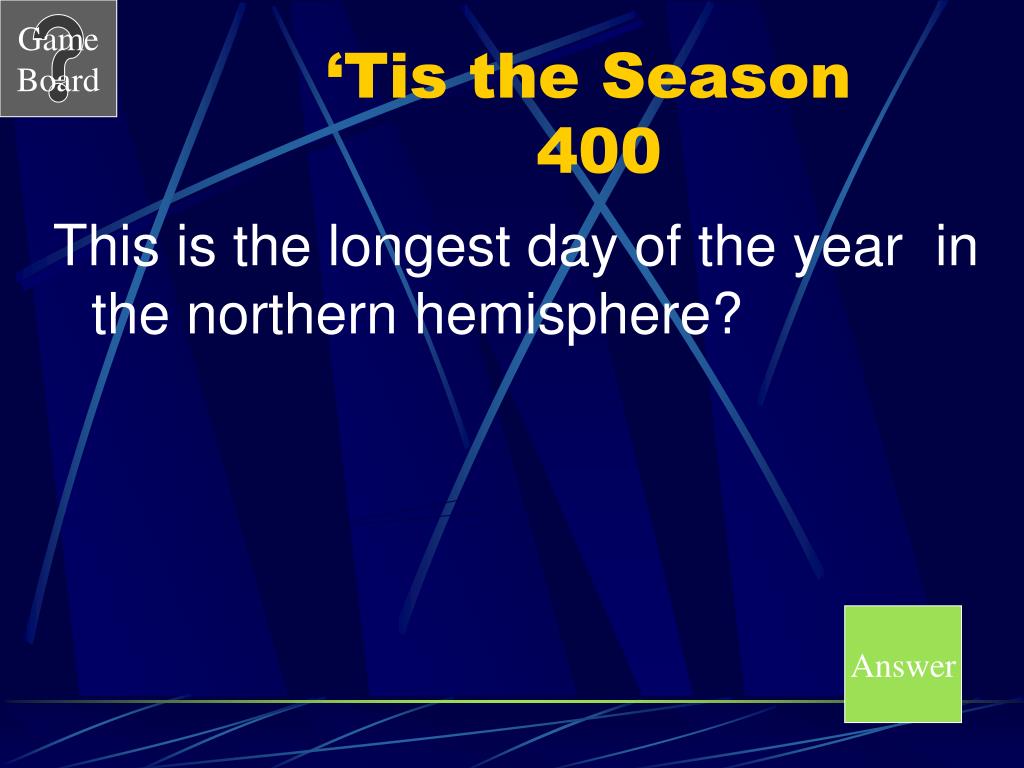 Game Board

‘Tis the Season
400

This is the longest day of the year  in the northern hemisphere?

Answer